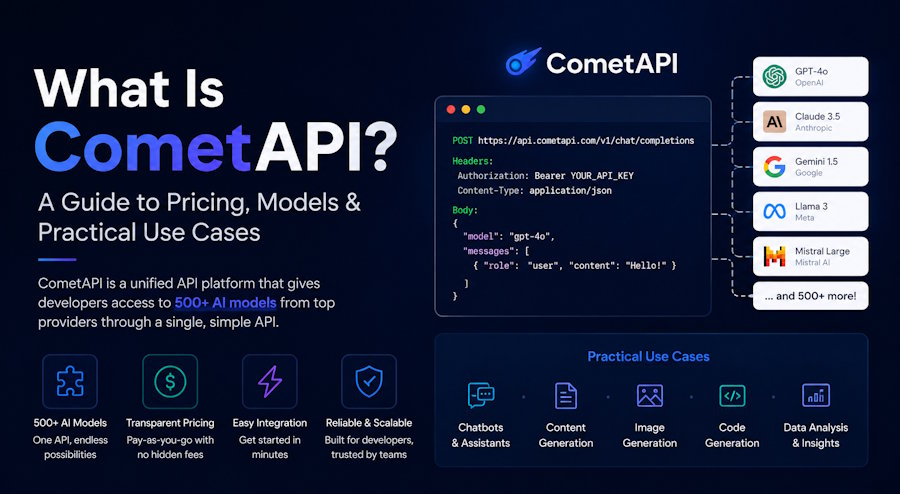 What Is CometAPI?

A Guide to Pricing, Models & Practical Use Cases

CometAPI is a unified API platform that gives developers access to 500+ AI models from top providers through a single, simple API.

500+ AI Models
One API, endless possibilities

Transparent Pricing
Pay-as-you-go with no hidden fees

Easy Integration
Get started in minutes

Reliable & Scalable
Built for developers, trusted by teams

CometAPI

POST https://api.cometapi.com/v1/chat/completions

Headers:
Authorization: Bearer YOUR_API_KEY
Content-Type: application/json

Body:
{
"model": "gpt-4o",
"messages": [
{ "role": "user", "content": "Hello!" }
]
}

GPT-4o
OpenAI

Claude 3.5
Anthropic

Gemini 1.5
Google

Llama 3
Meta

Mistral Large
Mistral AI

... and 500+ more!

Practical Use Cases

Chatbots & Assistants

Content Generation

Image Generation

Code Generation

Data Analysis & Insights